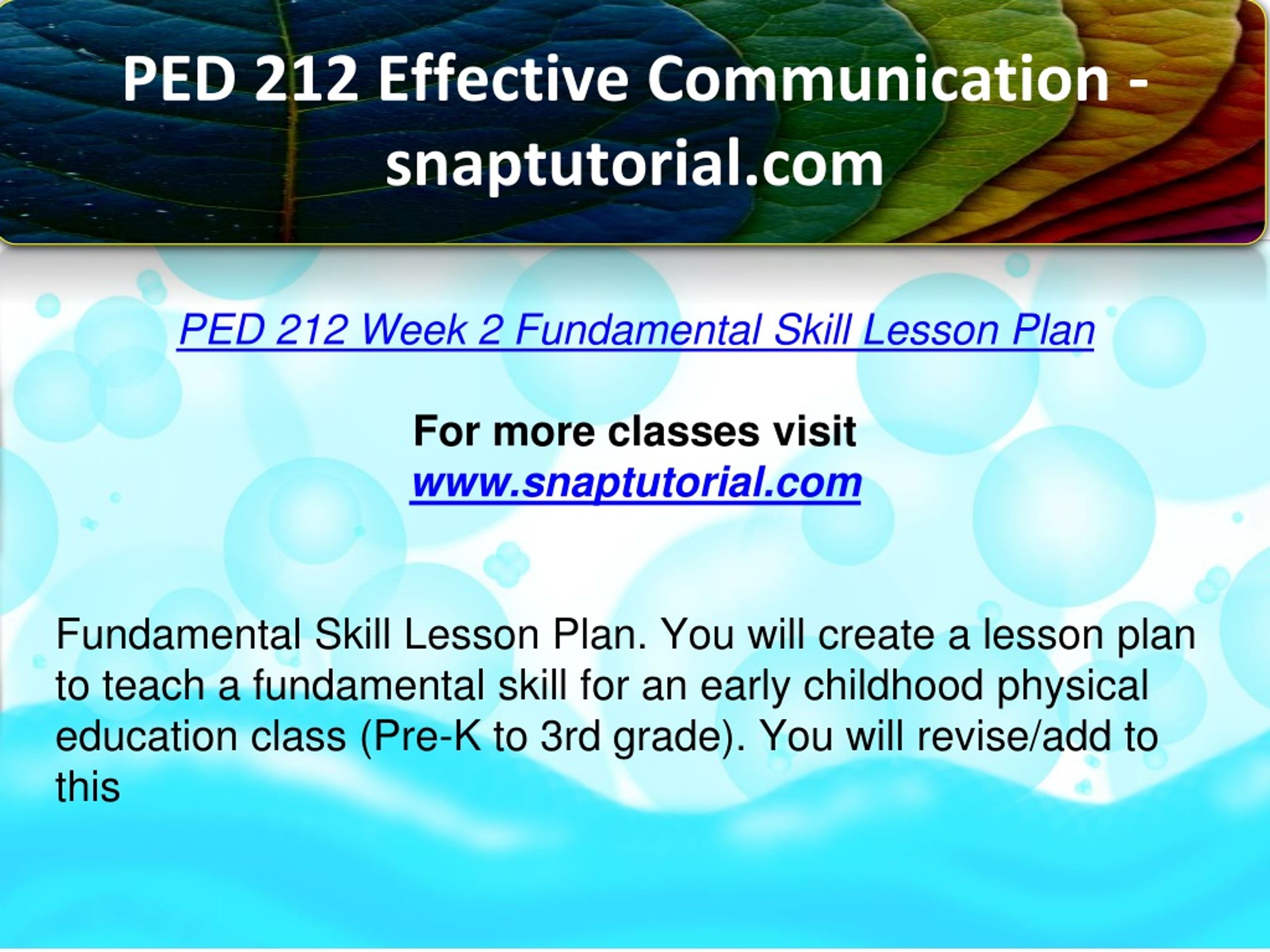 PED 212 Effective Communication - snaptutorial.com

PED 212 Week 2 Fundamental Skill Lesson Plan

For more classes visit
www.snaptutorial.com

Fundamental Skill Lesson Plan. You will create a lesson plan to teach a fundamental skill for an early childhood physical education class (Pre-K to 3rd grade). You will revise/add to this